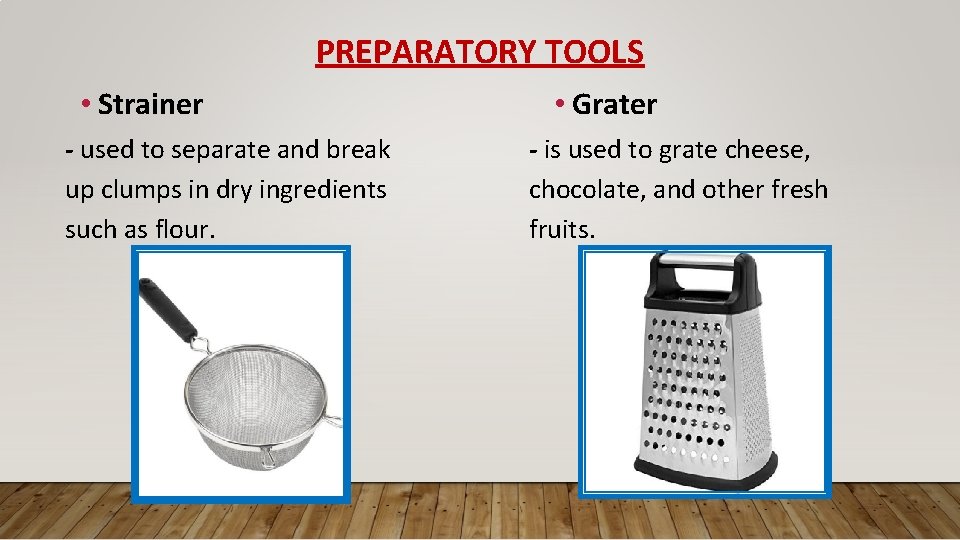 PREPARATORY TOOLS

• Strainer

- used to separate and break up clumps in dry ingredients such as flour.

• Grater

- is used to grate cheese, chocolate, and other fresh fruits.